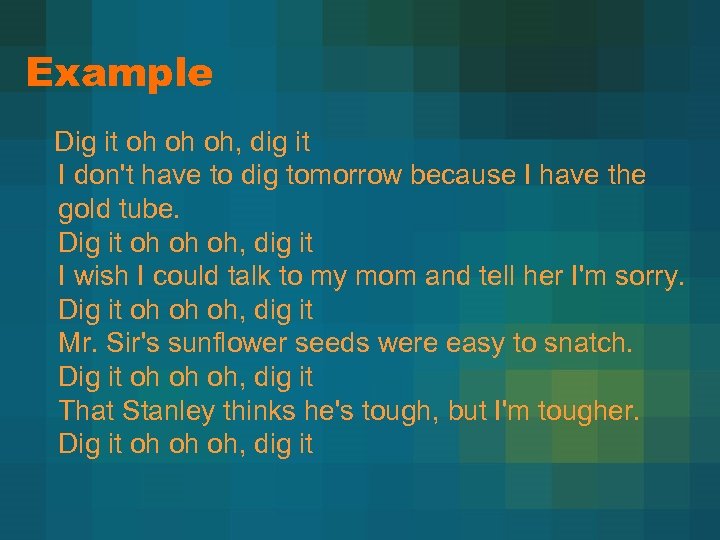 Example

Dig it oh oh oh, dig it
I don't have to dig tomorrow because I have the gold tube.
Dig it oh oh oh, dig it
I wish I could talk to my mom and tell her I'm sorry.
Dig it oh oh oh, dig it
Mr. Sir's sunflower seeds were easy to snatch.
Dig it oh oh oh, dig it
That Stanley thinks he's tough, but I'm tougher.
Dig it oh oh oh, dig it